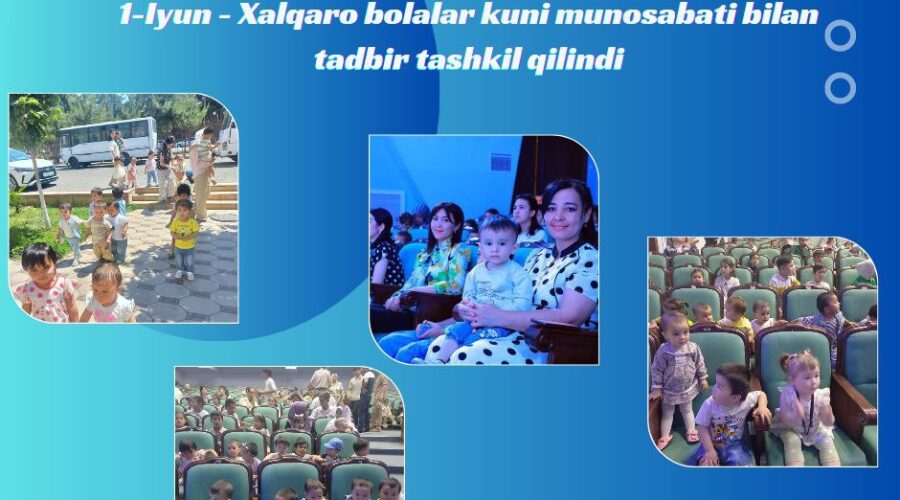 1-Iyun – Xalqaro bolalar kuni munosabati bilan tadbir tashkil qilindi